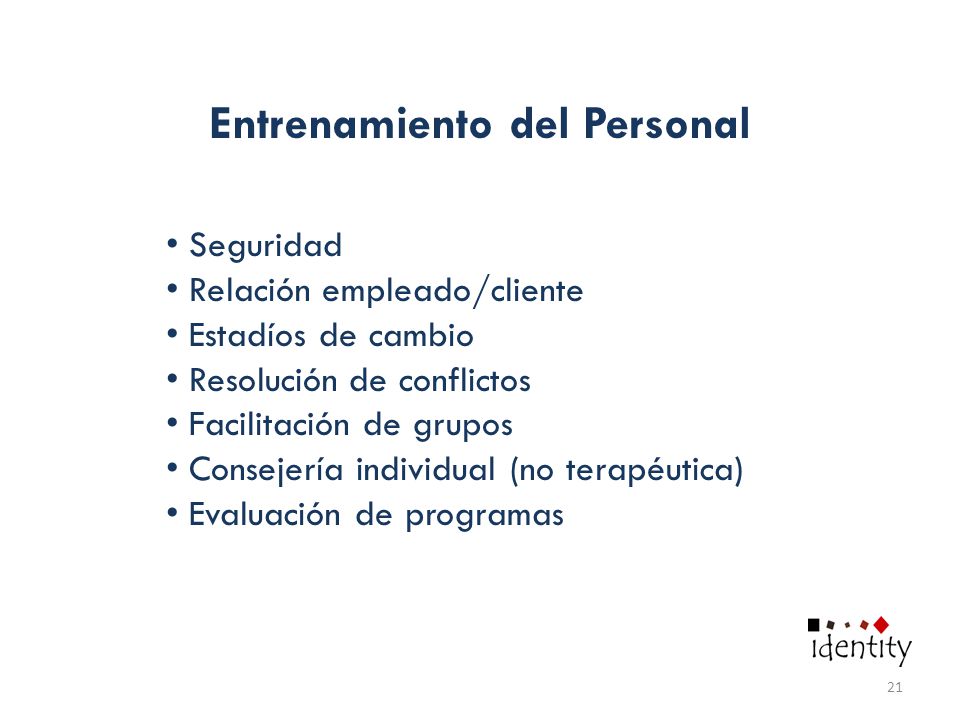 Entrenamiento del Personal

• Seguridad
• Relación empleado/cliente
• Estadíos de cambio
• Resolución de conflictos
• Facilitación de grupos
• Consejería individual (no terapéutica)
• Evaluación de programas

identity

21